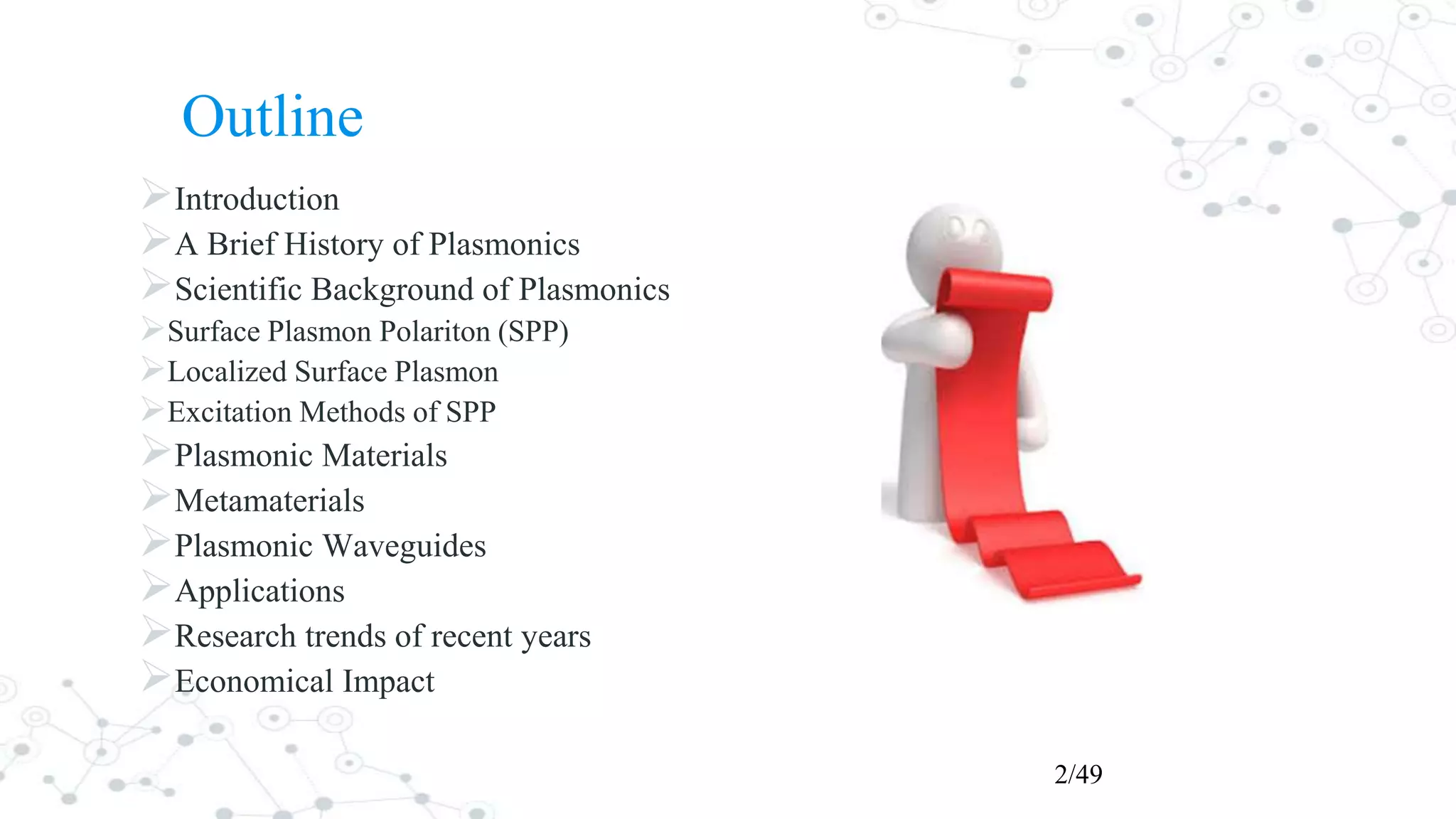 Outline

➢ Introduction
➢ A Brief History of Plasmonics
➢ Scientific Background of Plasmonics
➢ Surface Plasmon Polariton (SPP)
➢ Localized Surface Plasmon
➢ Excitation Methods of SPP
➢ Plasmonic Materials
➢ Metamaterials
➢ Plasmonic Waveguides
➢ Applications
➢ Research trends of recent years
➢ Economical Impact

2/49